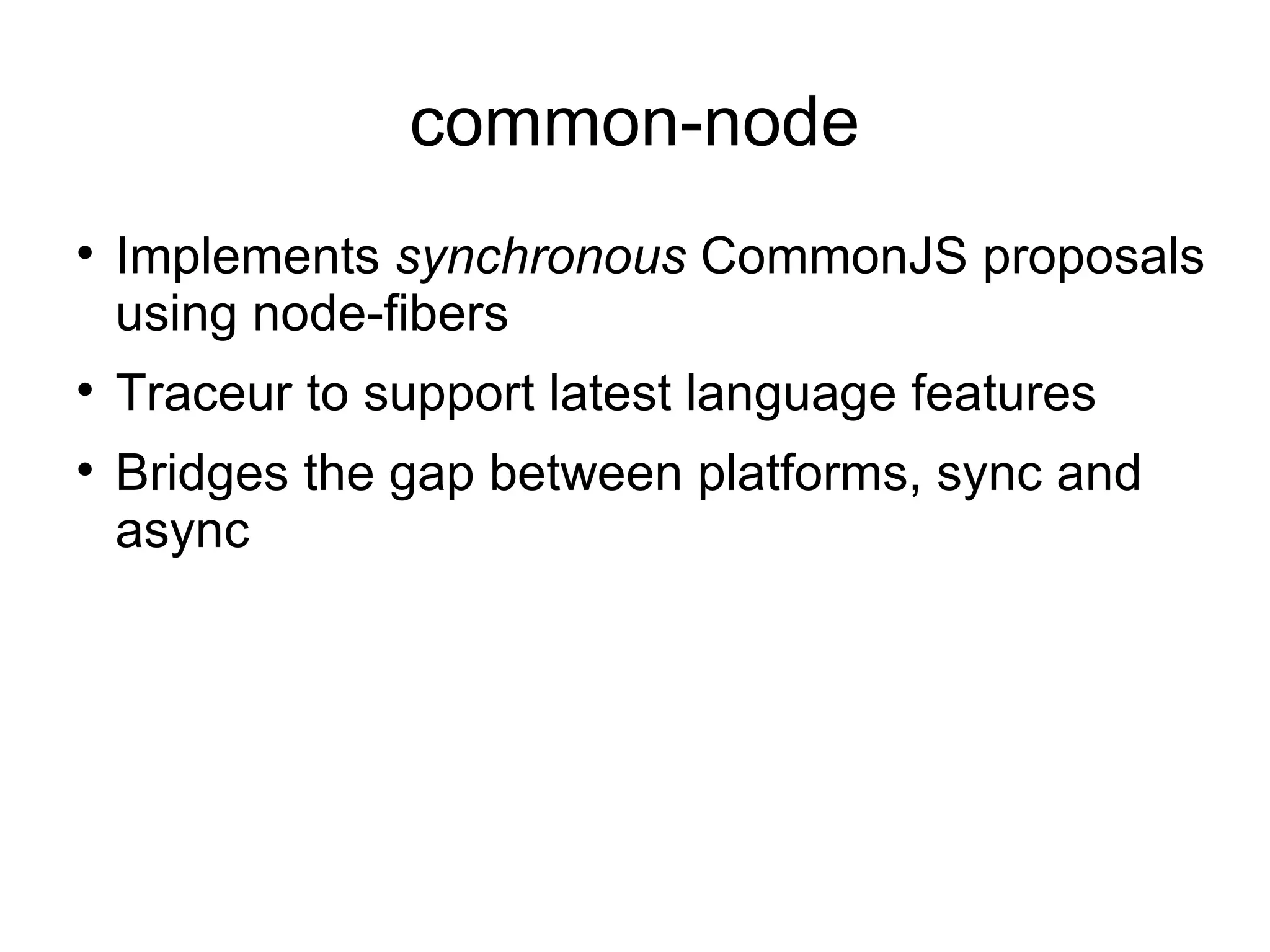 common-node

• Implements synchronous CommonJS proposals using node-fibers
• Traceur to support latest language features
• Bridges the gap between platforms, sync and async